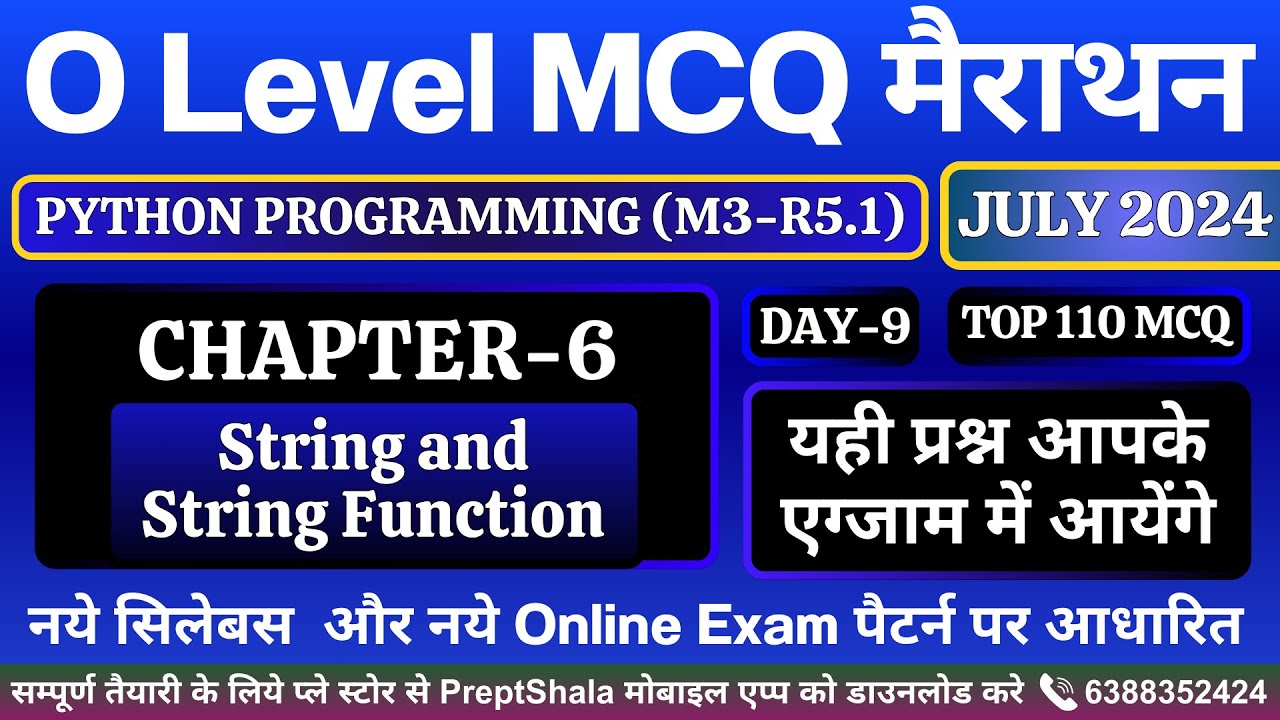 O Level MCQ मैराथन

PYTHON PROGRAMMING (M3-R5.1)

JULY 2024

CHAPTER-6

String and String Function

DAY-9

TOP 110 MCQ

यही प्रश्न आपके एग्जाम में आयेंगे

नये सिलेबस और नये Online Exam पैटर्न पर आधारित

सम्पूर्ण तैयारी के लिये प्ले स्टोर से PreptShala मोबाइल एप्प को डाउनलोड करे 6388352424